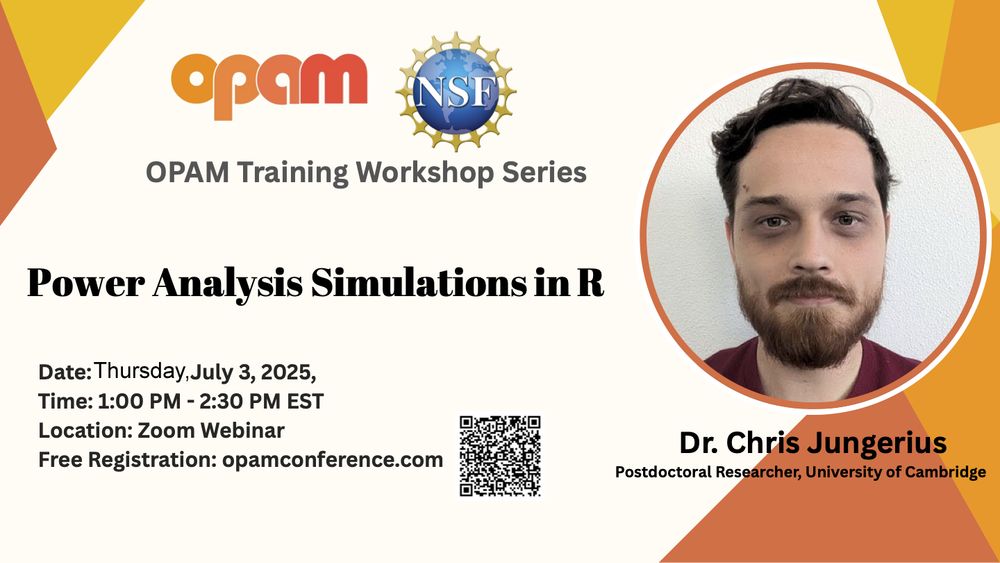 opam

NSF

OPAM Training Workshop Series

Power Analysis Simulations in R

Date: Thursday, July 3, 2025,
Time: 1:00 PM - 2:30 PM EST
Location: Zoom Webinar
Free Registration: opamconference.com

Dr. Chris Jungerius
Postdoctoral Researcher, University of Cambridge